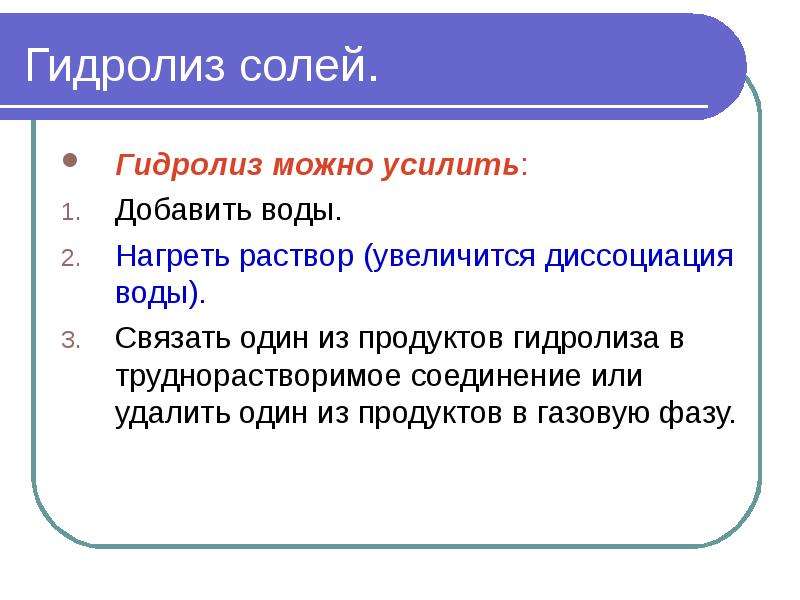 Гидролиз солей.

• Гидролиз можно усилить:

1. Добавить воды.

2. Нагреть раствор (увеличится диссоциация воды).

3. Связать один из продуктов гидролиза в труднорастворимое соединение или удалить один из продуктов в газовую фазу.